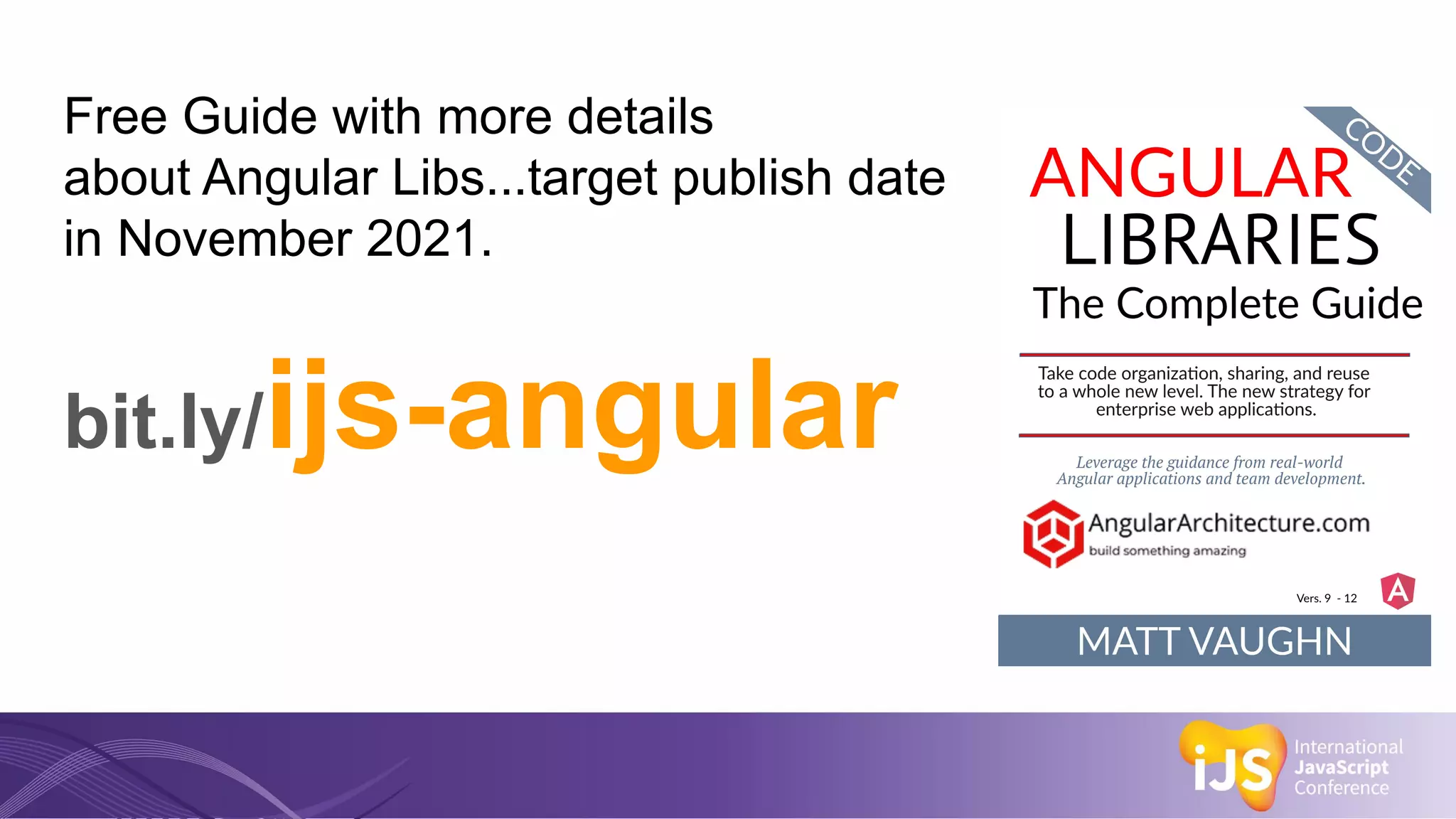 Free Guide with more details about Angular Libs...target publish date in November 2021.

bit.ly/ijs-angular

CODE

ANGULAR LIBRARIES

The Complete Guide

Take code organization, sharing, and reuse to a whole new level. The new strategy for enterprise web applications.

Leverage the guidance from real-world Angular applications and team development.

AngularArchitecture.com
build something amazing

Vers. 9 - 12

A

MATT VAUGHN

iJS International JavaScript Conference